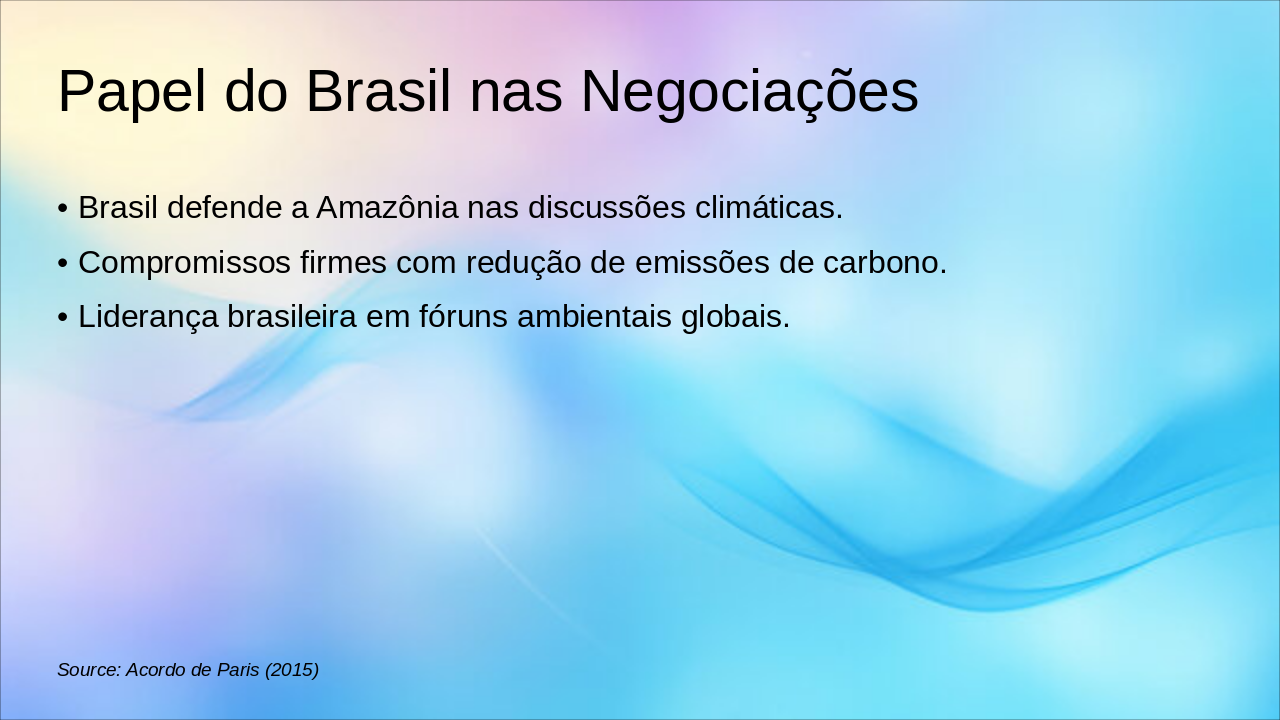 Papel do Brasil nas Negociações

• Brasil defende a Amazônia nas discussões climáticas.
• Compromissos firmes com redução de emissões de carbono.
• Liderança brasileira em fóruns ambientais globais.

Source: Acordo de Paris (2015)